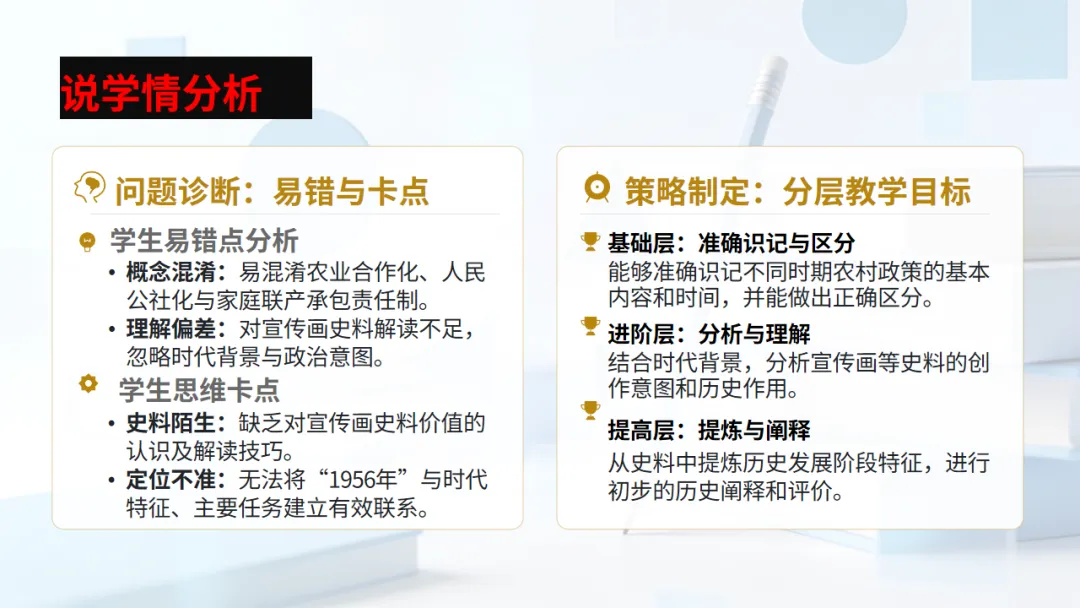 说学情分析

问题诊断：易错与卡点

学生易错点分析

• 概念混淆：易混淆农业合作化、人民公社化与家庭联产承包责任制。

• 理解偏差：对宣传画史料解读不足，忽略时代背景与政治意图。

学生思维卡点

• 史料陌生：缺乏对宣传画史料价值的认识及解读技巧。

• 定位不准：无法将“1956年”与时代特征、主要任务建立有效联系。

策略制定：分层教学目标

基础层：准确识记与区分
能够准确识记不同时期农村政策的基本内容和时间，并能做出正确区分。

进阶层：分析与理解
结合时代背景，分析宣传画等史料的创作意图和历史作用。

提高层：提炼与阐释
从史料中提炼历史发展阶段特征，进行初步的历史阐释和评价。